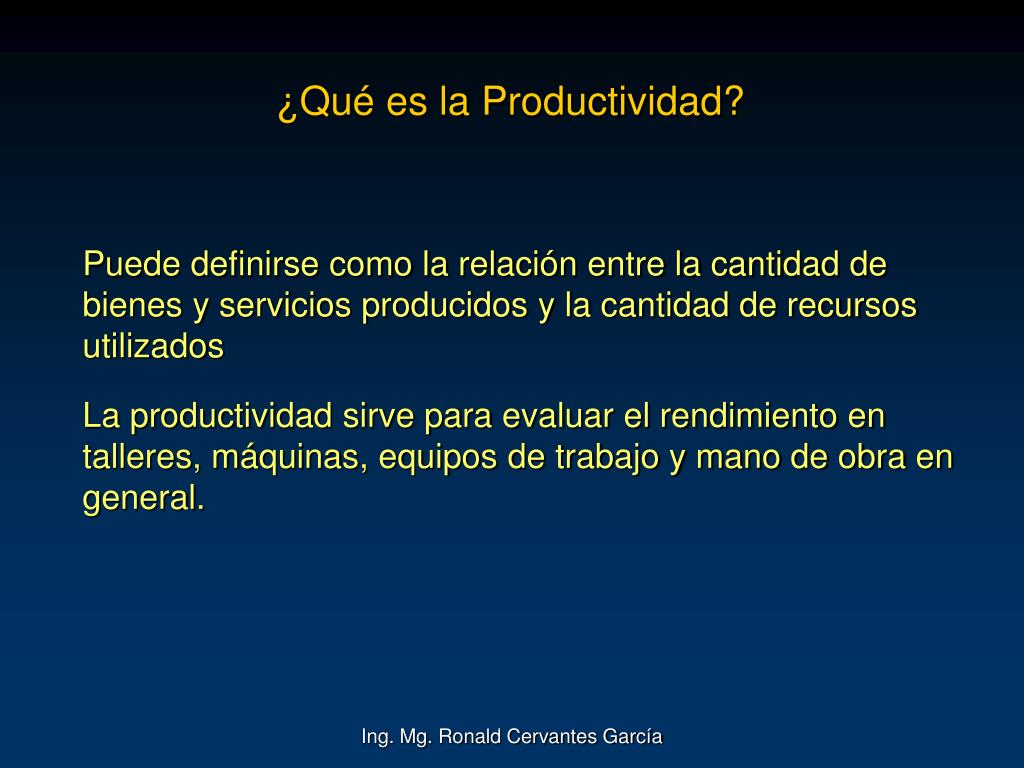 ¿Qué es la Productividad?

Puede definirse como la relación entre la cantidad de bienes y servicios producidos y la cantidad de recursos utilizados

La productividad sirve para evaluar el rendimiento en talleres, máquinas, equipos de trabajo y mano de obra en general.

Ing. Mg. Ronald Cervantes García